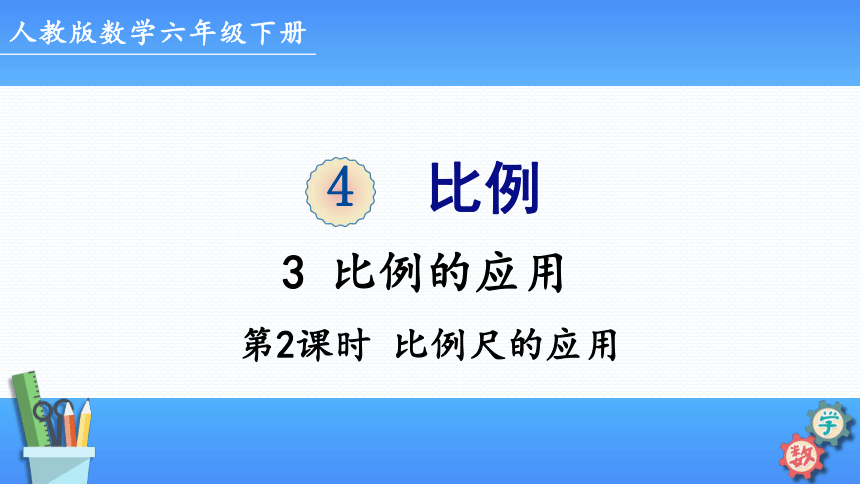 人教版数学六年级下册

4 比例

3 比例的应用

第2课时 比例尺的应用

学

数